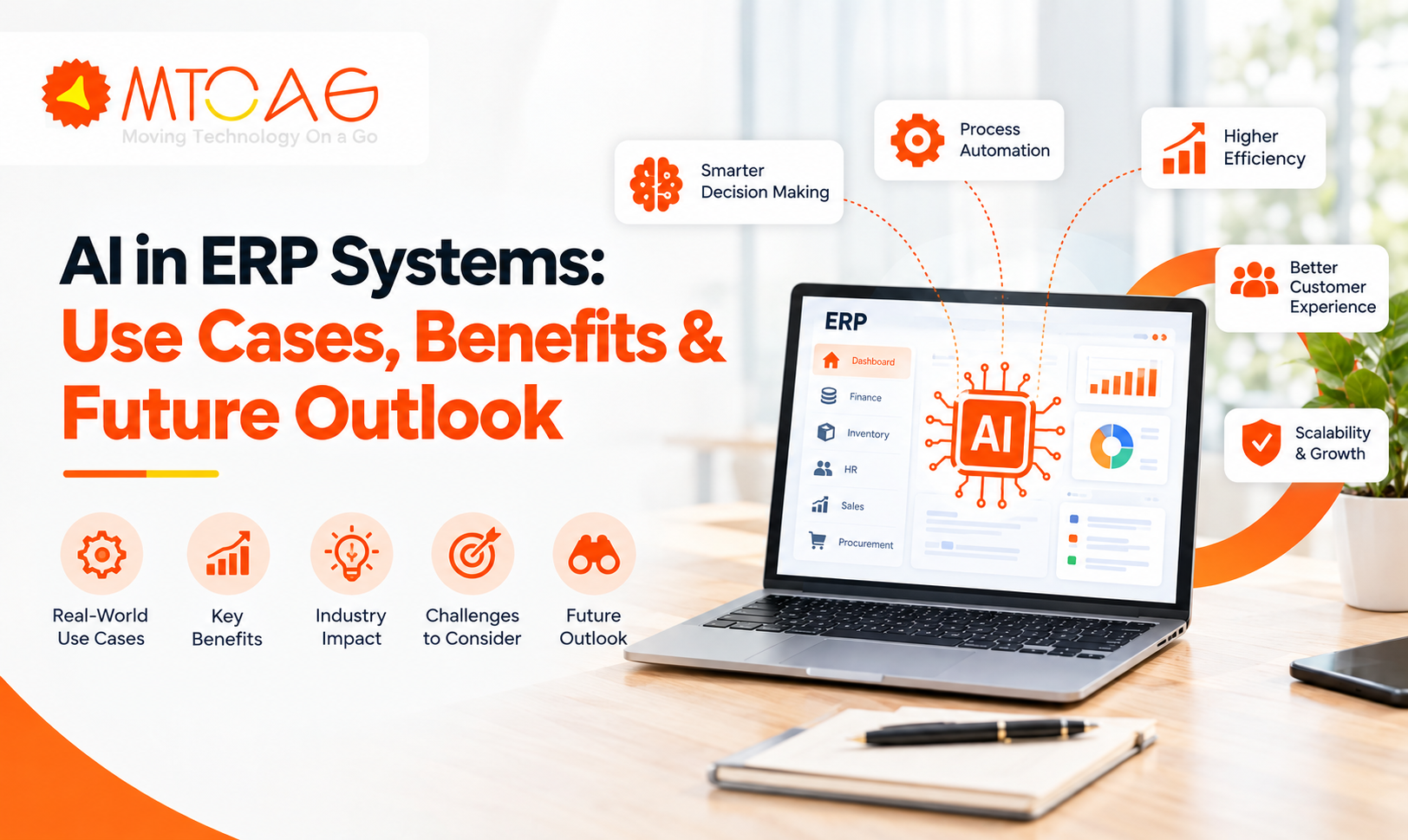 MTOAG
Moving Technology On a Go

AI in ERP Systems:
Use Cases, Benefits &
Future Outlook

Real-World
Use Cases

Key
Benefits

Industry
Impact

Challenges
to Consider

Future
Outlook

Smarter
Decision Making

Process
Automation

Higher
Efficiency

Better
Customer
Experience

Scalability
& Growth

ERP
Dashboard
Finance
Inventory
HR
Sales
Procurement

AI